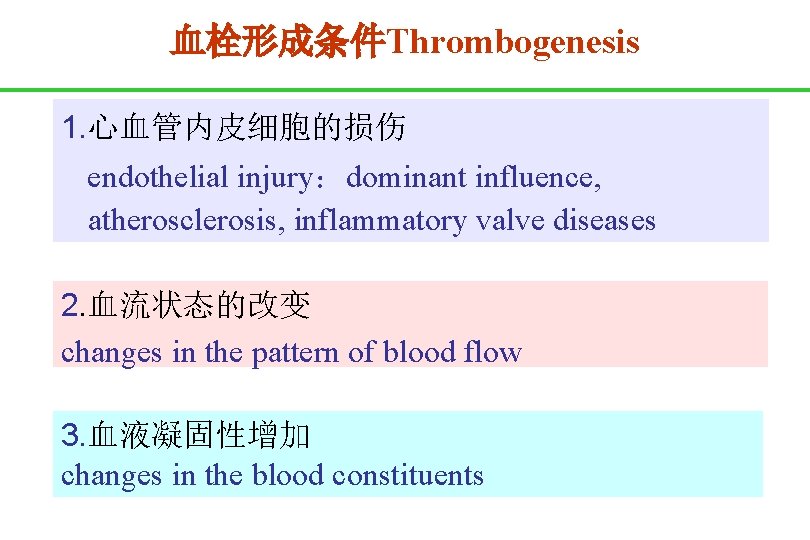 血栓形成条件Thrombogenesis

1.心血管内皮细胞的损伤
endothelial injury：dominant influence, atherosclerosis, inflammatory valve diseases

2.血流状态的改变
changes in the pattern of blood flow

3.血液凝固性增加
changes in the blood constituents